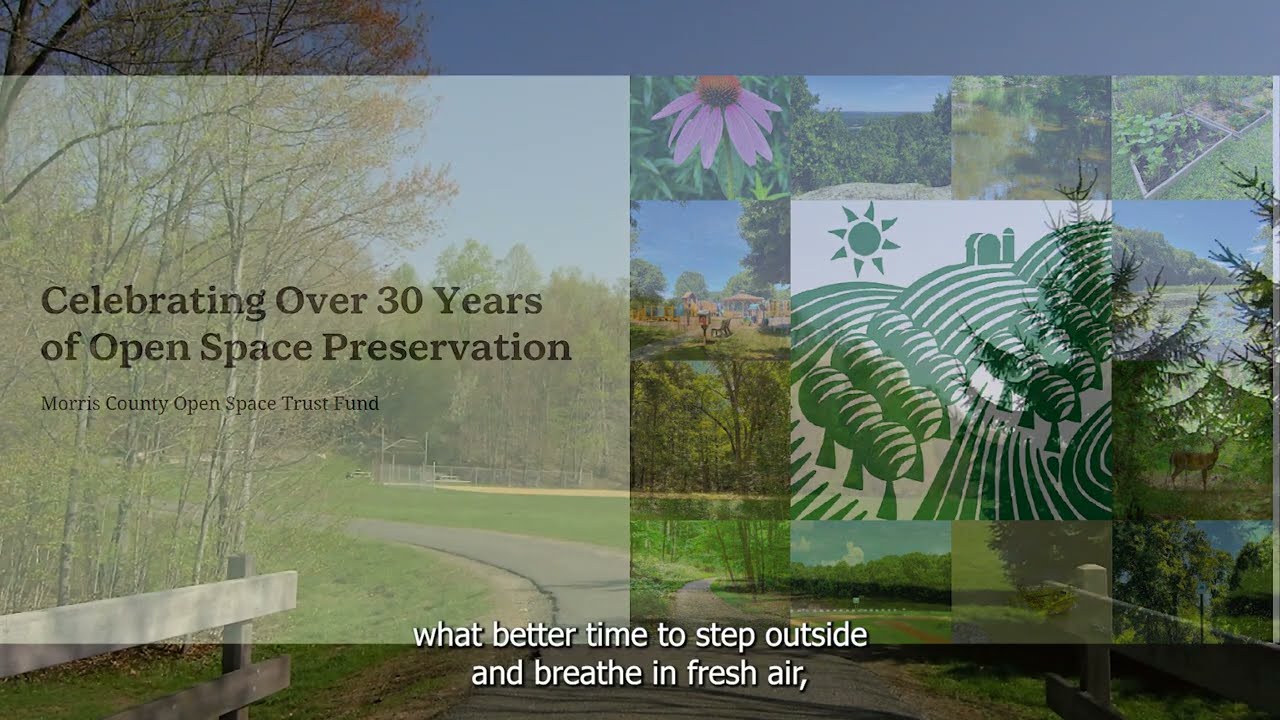 Celebrating Over 30 Years of Open Space Preservation

Morris County Open Space Trust Fund

what better time to step outside
and breathe in fresh air,